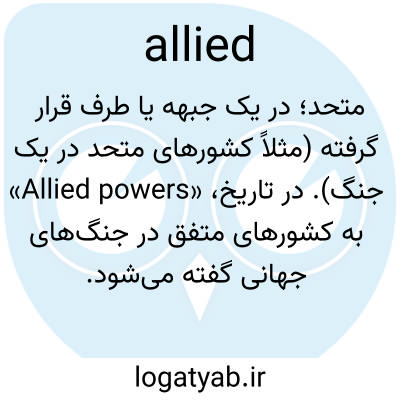 allied

متحد؛ در یک جبهه یا طرف قرار گرفته (مثلاً کشورهای متحد در یک جنگ). در تاریخ، «Allied powers» به کشورهای متفق در جنگ‌های جهانی گفته می‌شود.

logatyab.ir